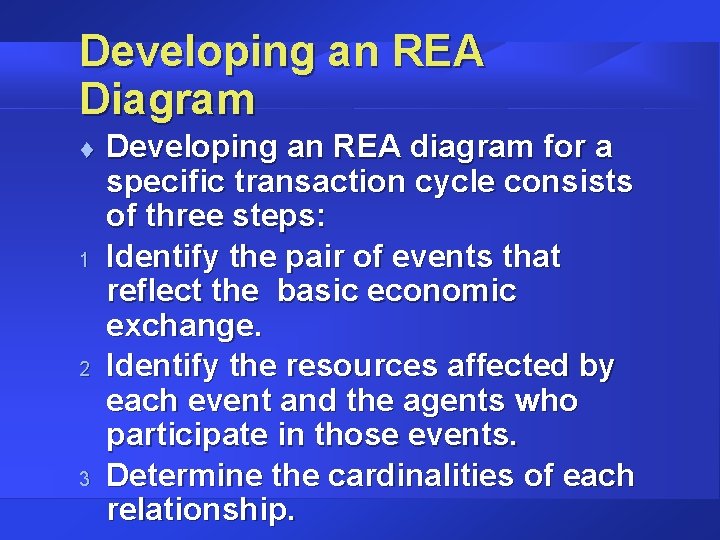 Developing an REA Diagram

♦ Developing an REA diagram for a specific transaction cycle consists of three steps:

1 Identify the pair of events that reflect the basic economic exchange.

2 Identify the resources affected by each event and the agents who participate in those events.

3 Determine the cardinalities of each relationship.